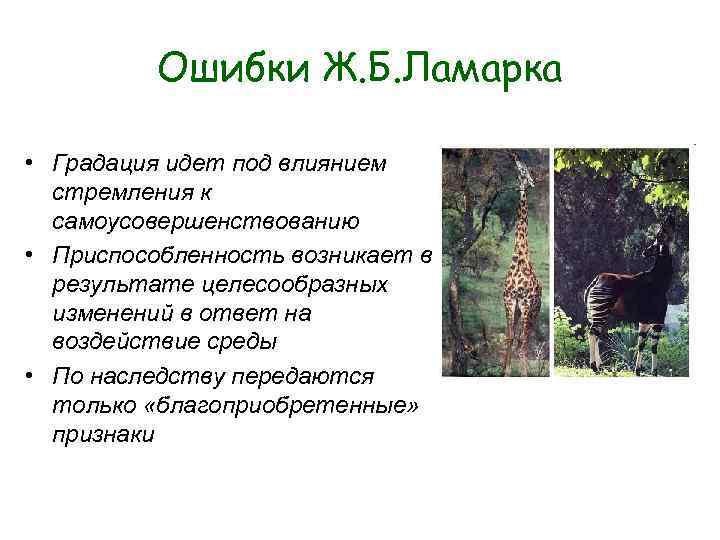 Ошибки Ж.Б.Ламарка

• Градация идет под влиянием стремления к самоусовершенствованию
• Приспособленность возникает в результате целесообразных изменений в ответ на воздействие среды
• По наследству передаются только «благоприобретенные» признаки